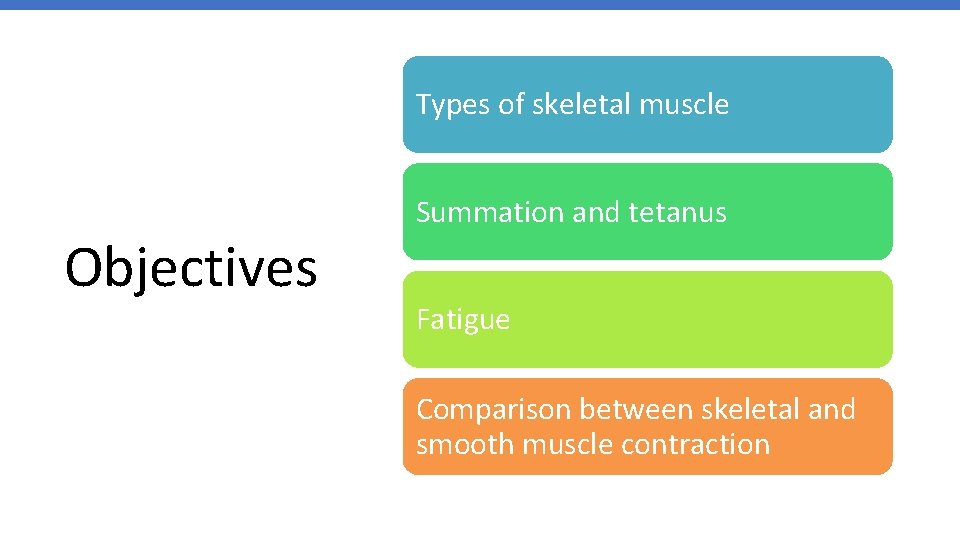 Objectives

Types of skeletal muscle

Summation and tetanus

Fatigue

Comparison between skeletal and smooth muscle contraction